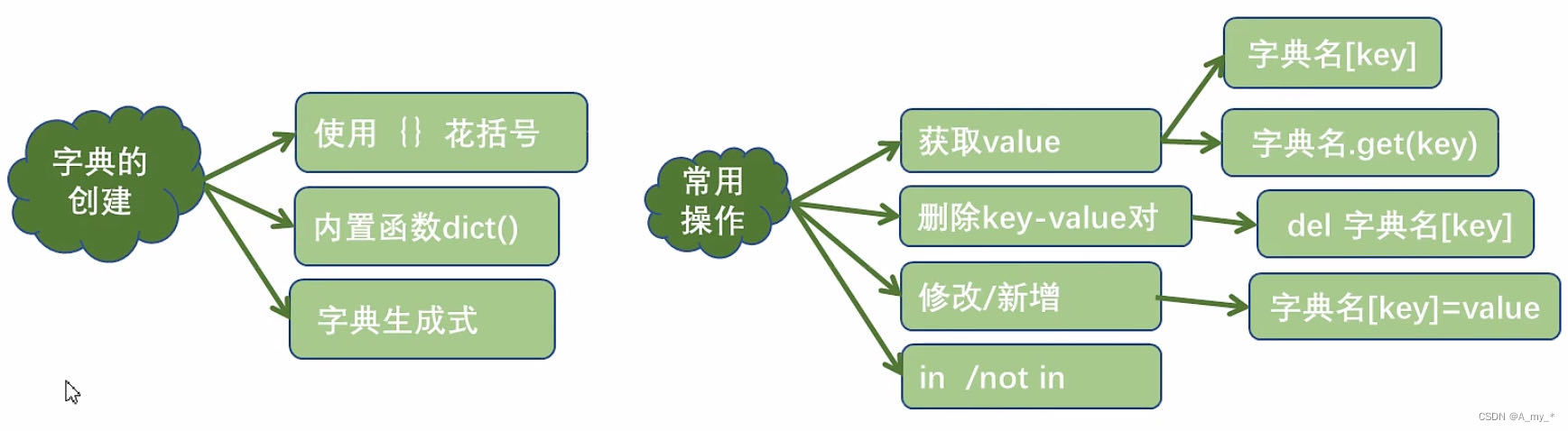 字典的创建

使用 {} 花括号

内置函数dict()

字典生成式

常用操作

获取value

字典名[key]

字典名.get(key)

删除key-value对

del 字典名[key]

修改/新增

字典名[key]=value

in /not in

CSDN @A_my_*